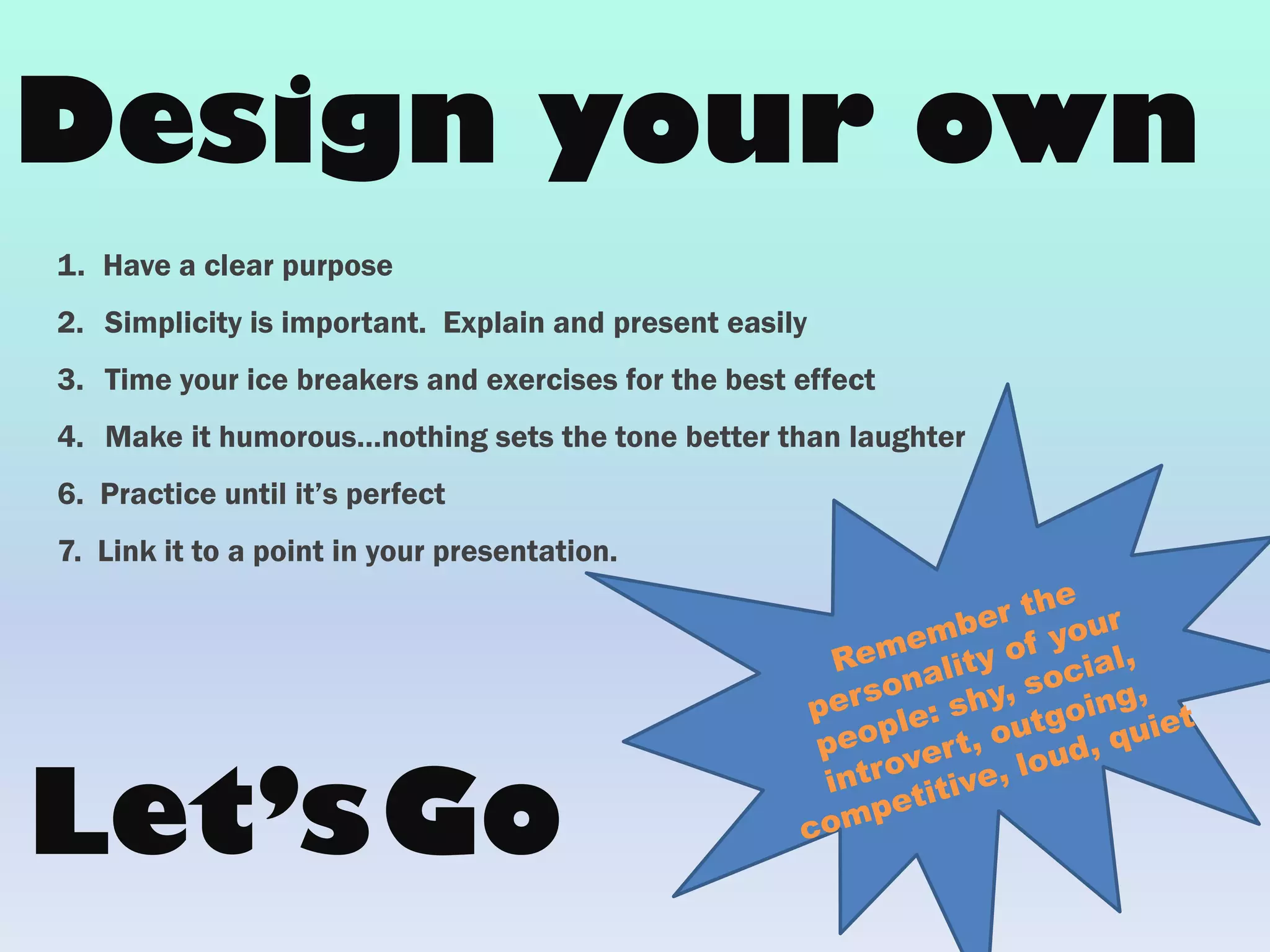 Design your own

1. Have a clear purpose

2. Simplicity is important. Explain and present easily

3. Time your ice breakers and exercises for the best effect

4. Make it humorous…nothing sets the tone better than laughter

6. Practice until it's perfect

7. Link it to a point in your presentation.

Remember the personality of your people: shy, social, introvert, outgoing, competitive, loud, quiet

Let's Go